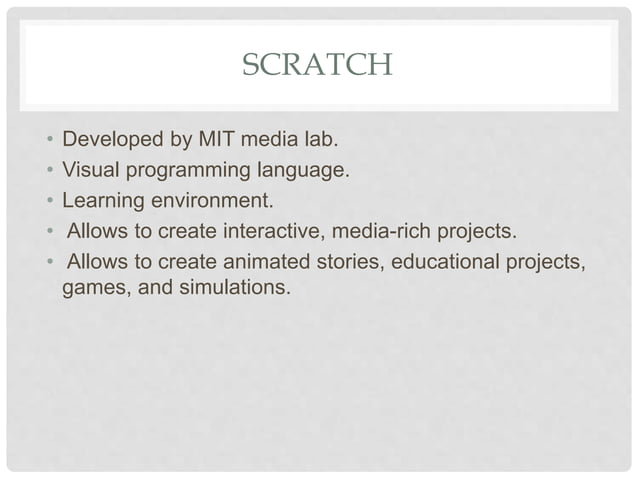 SCRATCH

• Developed by MIT media lab.
• Visual programming language.
• Learning environment.
• Allows to create interactive, media-rich projects.
• Allows to create animated stories, educational projects, games, and simulations.